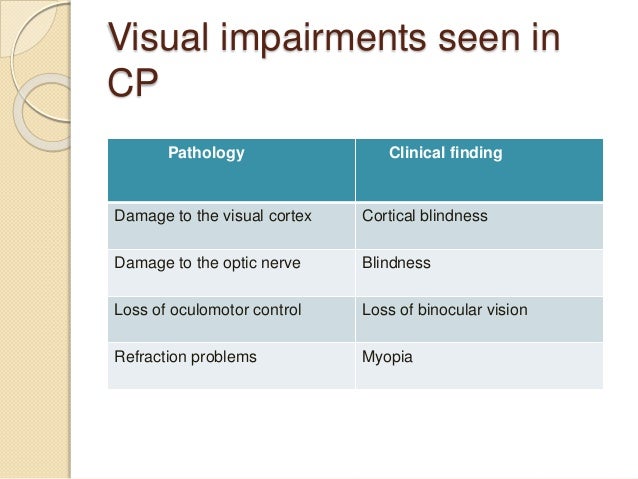 Visual impairments seen in CP

| Pathology | Clinical finding |
|---|---|
| Damage to the visual cortex | Cortical blindness |
| Damage to the optic nerve | Blindness |
| Loss of oculomotor control | Loss of binocular vision |
| Refraction problems | Myopia |